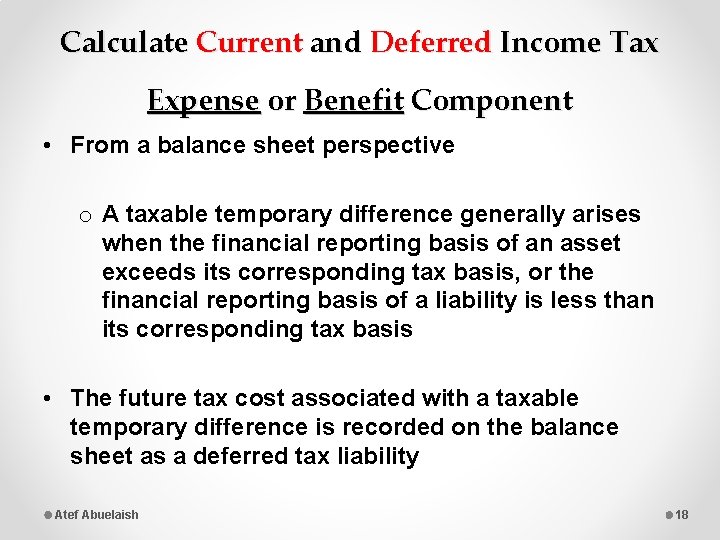 Calculate Current and Deferred Income Tax Expense or Benefit Component

• From a balance sheet perspective

o A taxable temporary difference generally arises when the financial reporting basis of an asset exceeds its corresponding tax basis, or the financial reporting basis of a liability is less than its corresponding tax basis

• The future tax cost associated with a taxable temporary difference is recorded on the balance sheet as a deferred tax liability

Atef Abuelaish

18